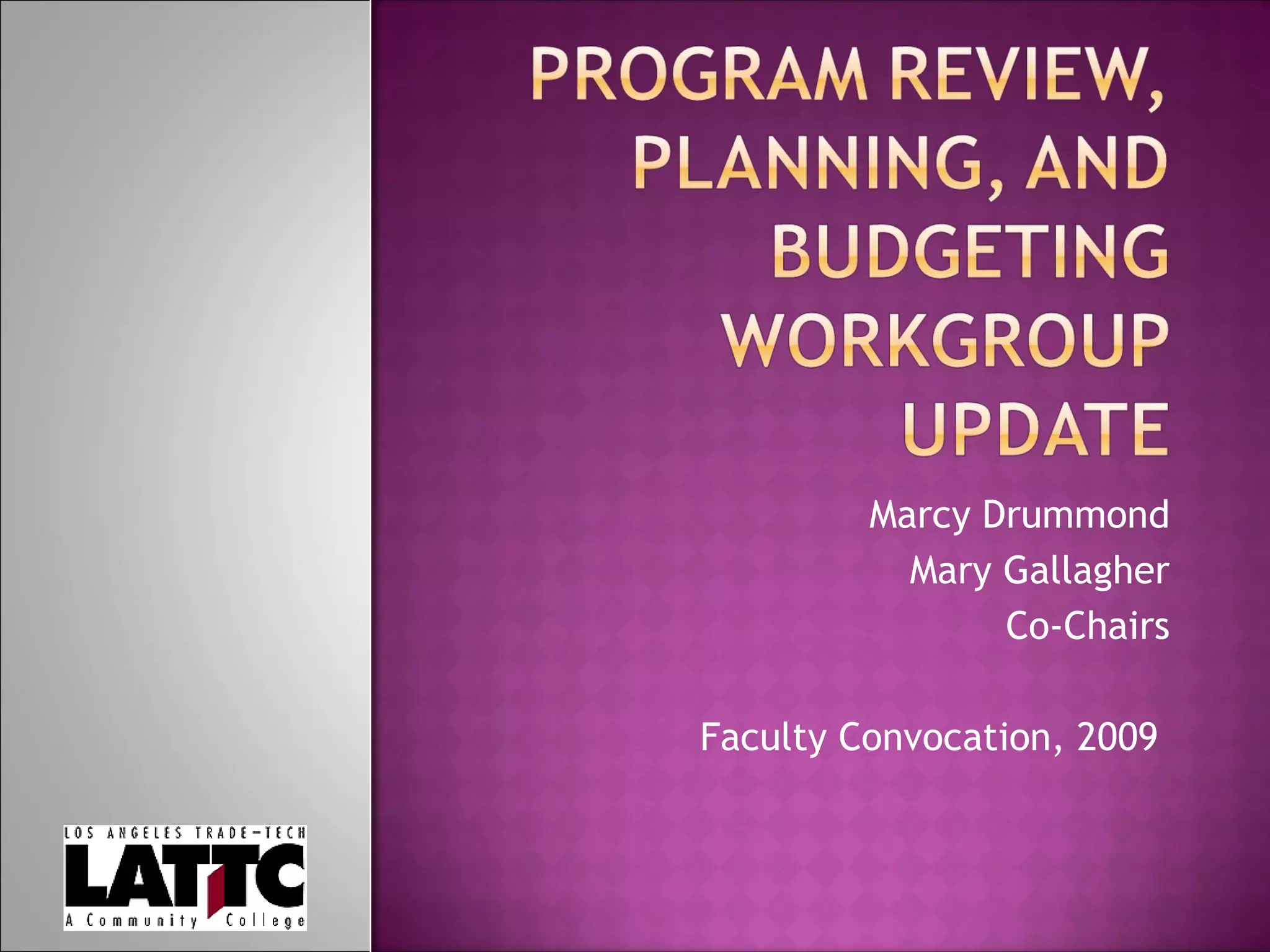 PROGRAM REVIEW, PLANNING, AND BUDGETING WORKGROUP UPDATE

Marcy Drummond
Mary Gallagher
Co-Chairs

Faculty Convocation, 2009

LOS ANGELES TRADE-TECH
LATTC
A Community College